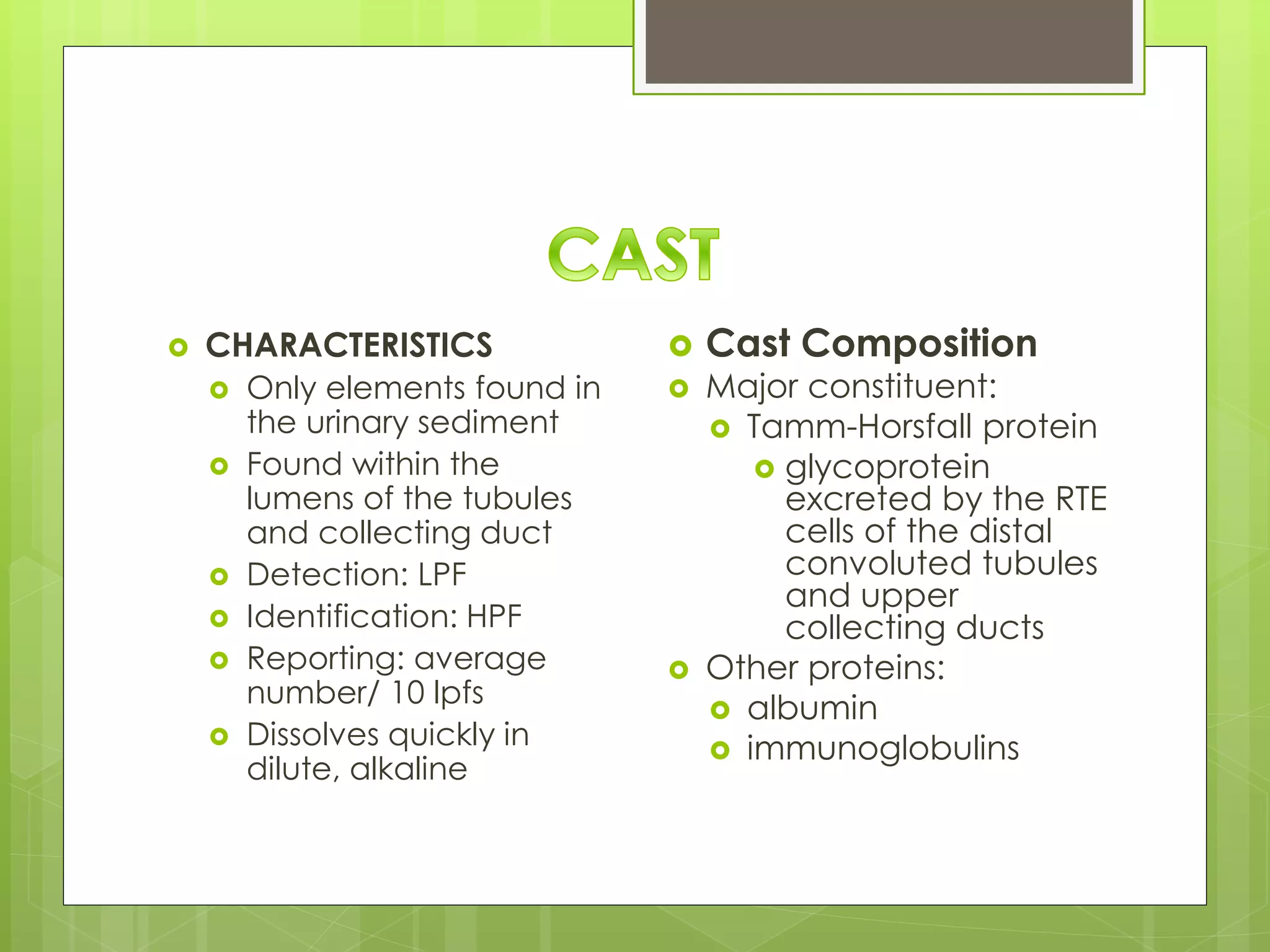 CAST

CHARACTERISTICS
Only elements found in the urinary sediment
Found within the lumens of the tubules and collecting duct
Detection: LPF
Identification: HPF
Reporting: average number/ 10 lpfs
Dissolves quickly in dilute, alkaline

Cast Composition
Major constituent:
Tamm-Horsfall protein
glycoprotein excreted by the RTE cells of the distal convoluted tubules and upper collecting ducts
Other proteins:
albumin
immunoglobulins